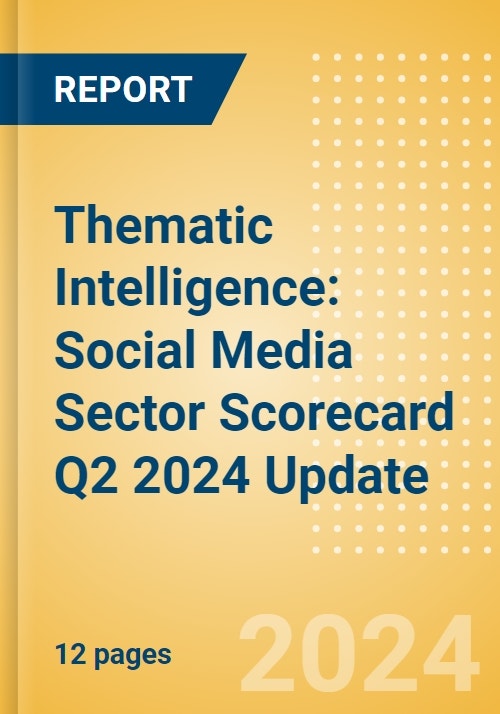 REPORT

Thematic Intelligence: Social Media Sector Scorecard Q2 2024 Update

12 pages

2024